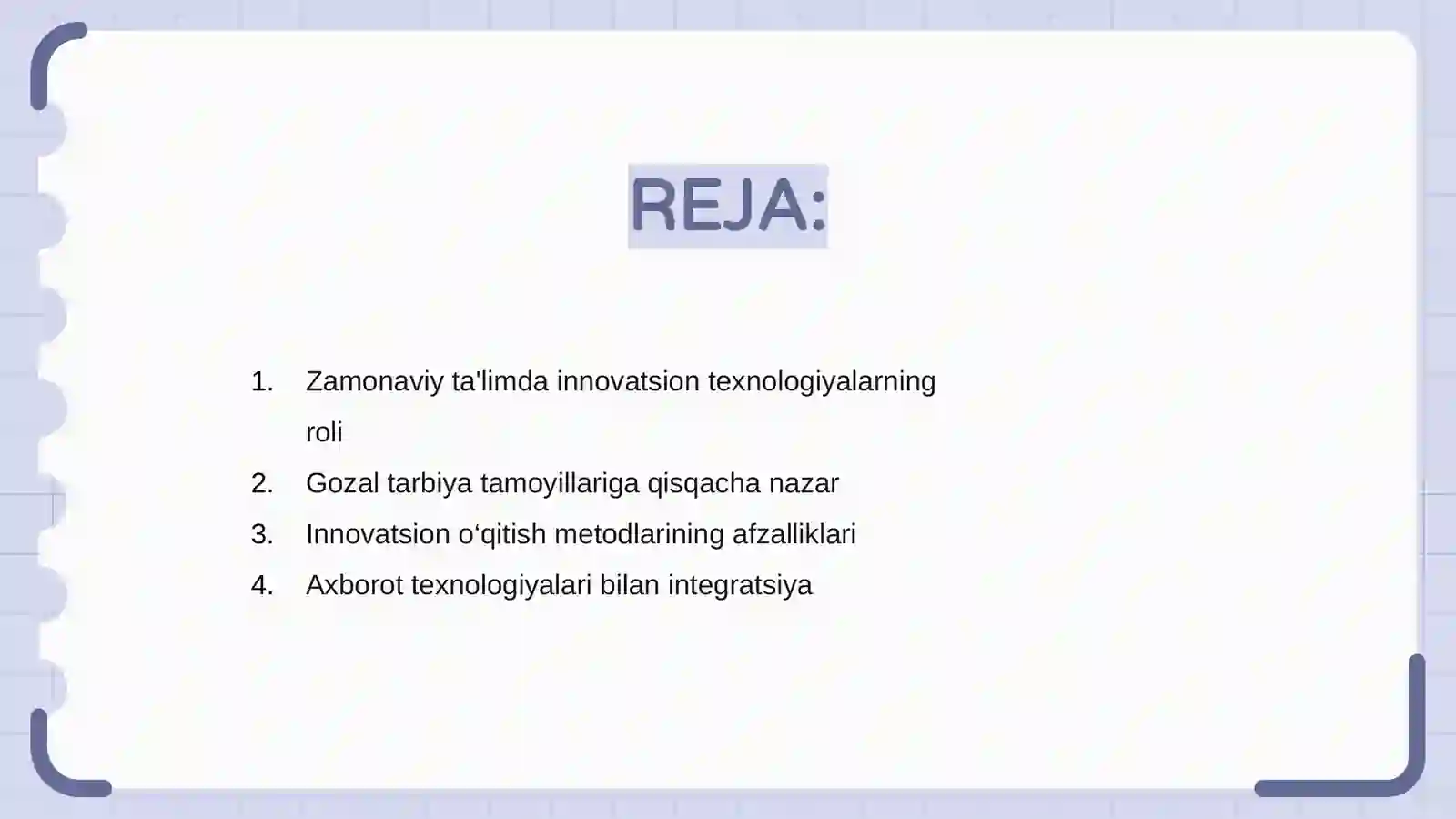 REJA:

1. Zamonaviy ta'limda innovatsion texnologiyalarning roli
2. Gozal tarbiya tamoyillariga qisqacha nazar
3. Innovatsion o‘qitish metodlarining afzalliklari
4. Axborot texnologiyalari bilan integratsiya